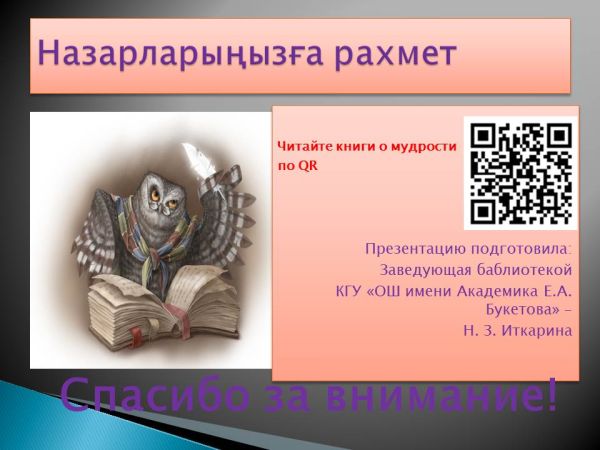 Назарларыңызға рахмет

Читайте книги о мудрости по QR

Презентацию подготовила:
Заведующая баблиотекой
КГУ «ОШ имени Академика Е.А. Букетова» –
Н. З. Иткарина

Спасибо за внимание!